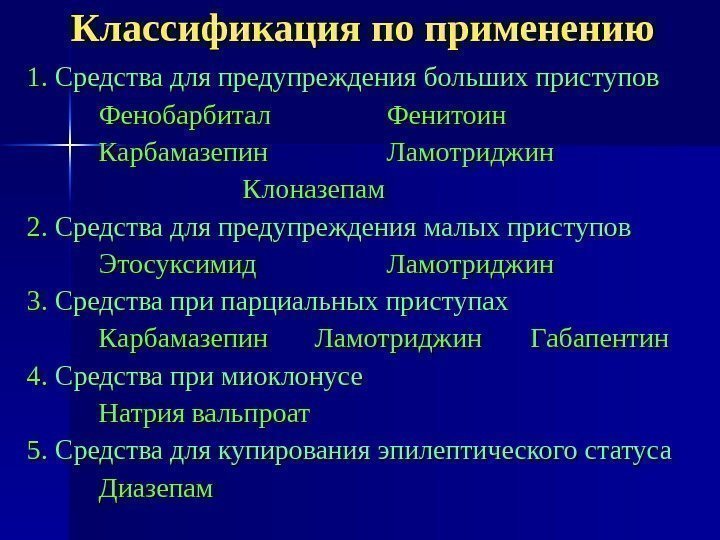 Классификация по применению

1. Средства для предупреждения больших приступов

Фенобарбитал Фенитоин

Карбамазепин Ламотриджин

Клоназепам

2. Средства для предупреждения малых приступов

Этосуксимид Ламотриджин

3. Средства при парциальных приступах

Карбамазепин Ламотриджин Габапентин

4. Средства при миоклонусе

Натрия вальпроат

5. Средства для купирования эпилептического статуса

Диазепам